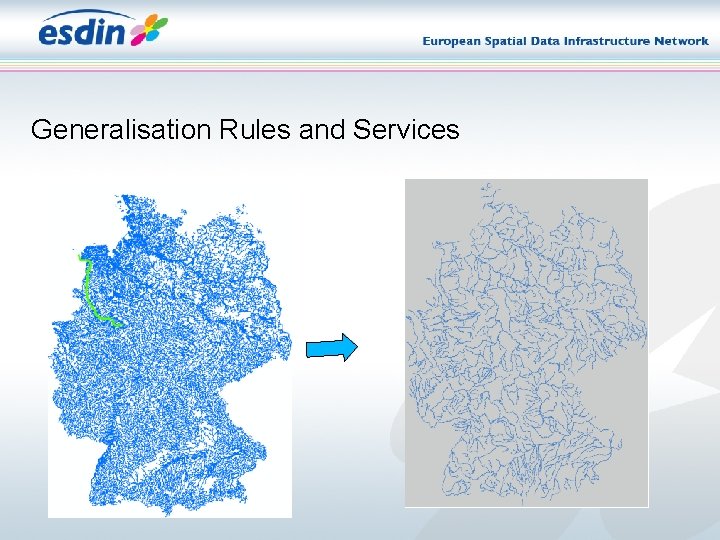 esdin

European Spatial Data Infrastructure Network

Generalisation Rules and Services